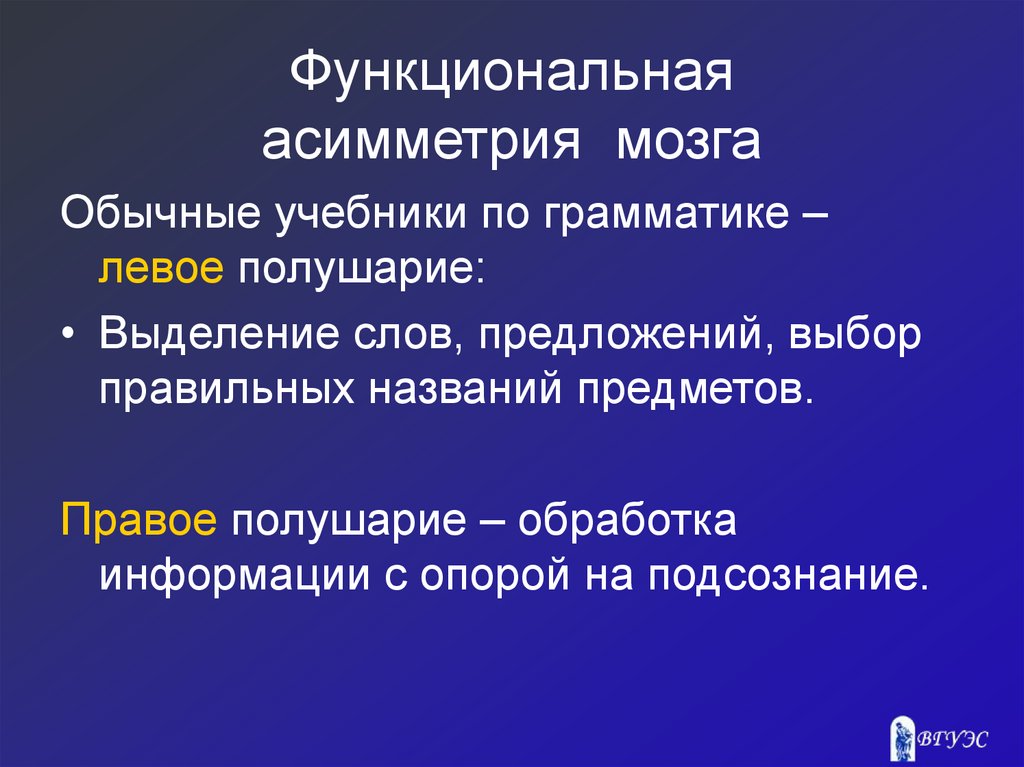 Функциональная асимметрия мозга

Обычные учебники по грамматике – левое полушарие:

• Выделение слов, предложений, выбор правильных названий предметов.

Правое полушарие – обработка информации с опорой на подсознание.

ВГУЭС